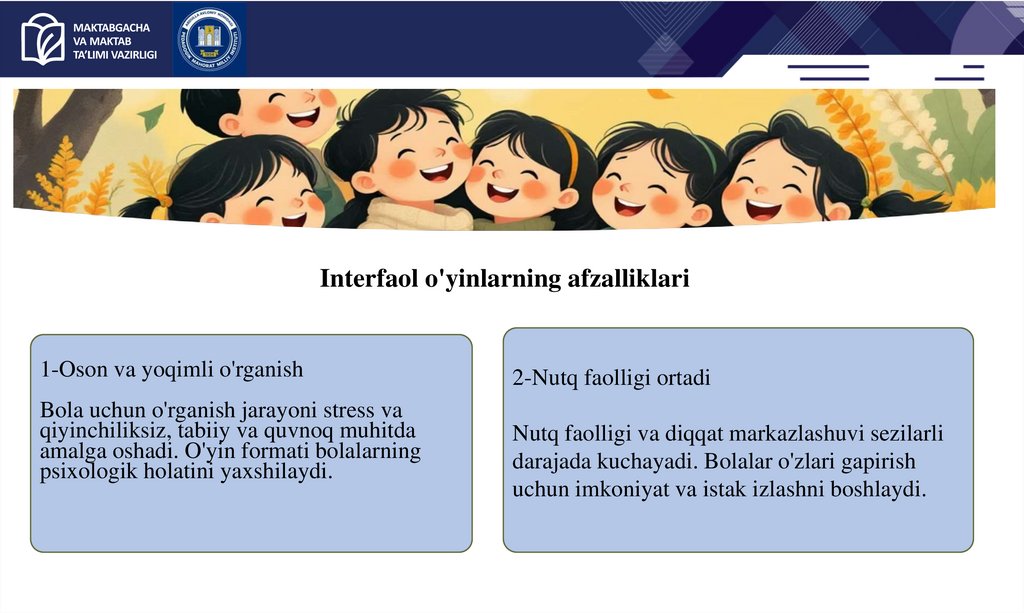 MAKTABGACHA
VA MAKTAB
TA'LIMI VAZIRLIGI

Interfaol o'yinlarning afzalliklari

1-Oson va yoqimli o'rganish

Bola uchun o'rganish jarayoni stress va qiyinchiliksiz, tabiiy va quvnoq muhitda amalga oshadi. O'yin formati bolalarning psixologik holatini yaxshilaydi.

2-Nutq faolligi ortadi

Nutq faolligi va diqqat markazlashuvi sezilarli darajada kuchayadi. Bolalar o'zlari gapirish uchun imkoniyat va istak izlashni boshlaydi.